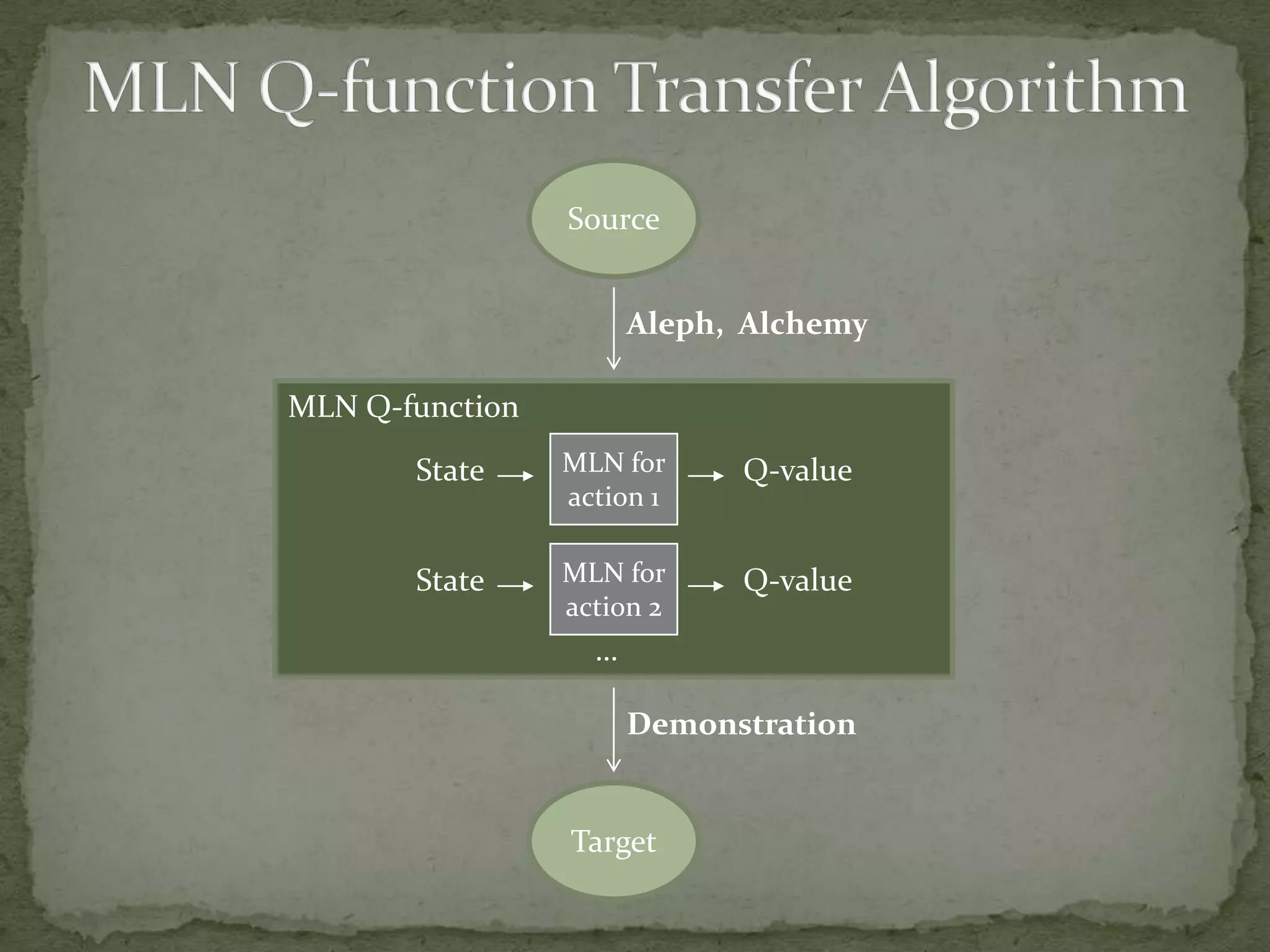 MLN Q-function Transfer Algorithm

Source

Aleph, Alchemy

MLN Q-function

State → MLN for action 1 → Q-value

State → MLN for action 2 → Q-value

...

Demonstration

Target